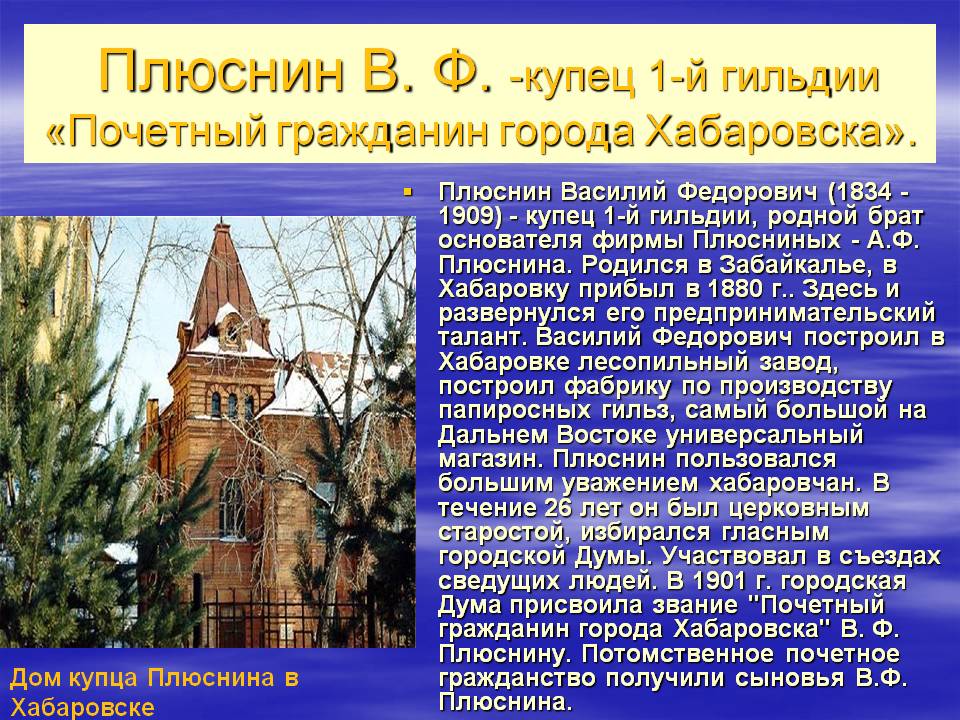 Плюснин В. Ф. -купец 1-й гильдии «Почетный гражданин города Хабаровска».

Плюснин Василий Федорович (1834 - 1909) - купец 1-й гильдии, родной брат основателя фирмы Плюсниных - А.Ф. Плюснина. Родился в Забайкалье, в Хабаровку прибыл в 1880 г.. Здесь и развернулся его предпринимательский талант. Василий Федорович построил в Хабаровке лесопильный завод, построил фабрику по производству папиросных гильз, самый большой на Дальнем Востоке универсальный магазин. Плюснин пользовался большим уважением хабаровчан. В течение 26 лет он был церковным старостой, избирался гласным городской Думы. Участвовал в съездах сведущих людей. В 1901 г. городская Дума присвоила звание "Почетный гражданин города Хабаровска" В. Ф. Плюснину. Потомственное почетное гражданство получили сыновья В.Ф. Плюснина.

Дом купца Плюснина в Хабаровске